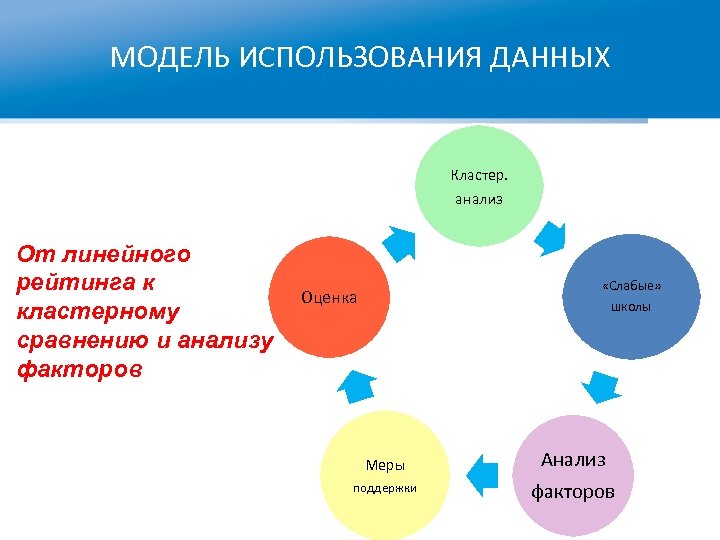 МОДЕЛЬ ИСПОЛЬЗОВАНИЯ ДАННЫХ

От линейного рейтинга к кластерному сравнению и анализу факторов

Кластер. анализ

«Слабые» школы

Анализ факторов

Меры поддержки

Оценка